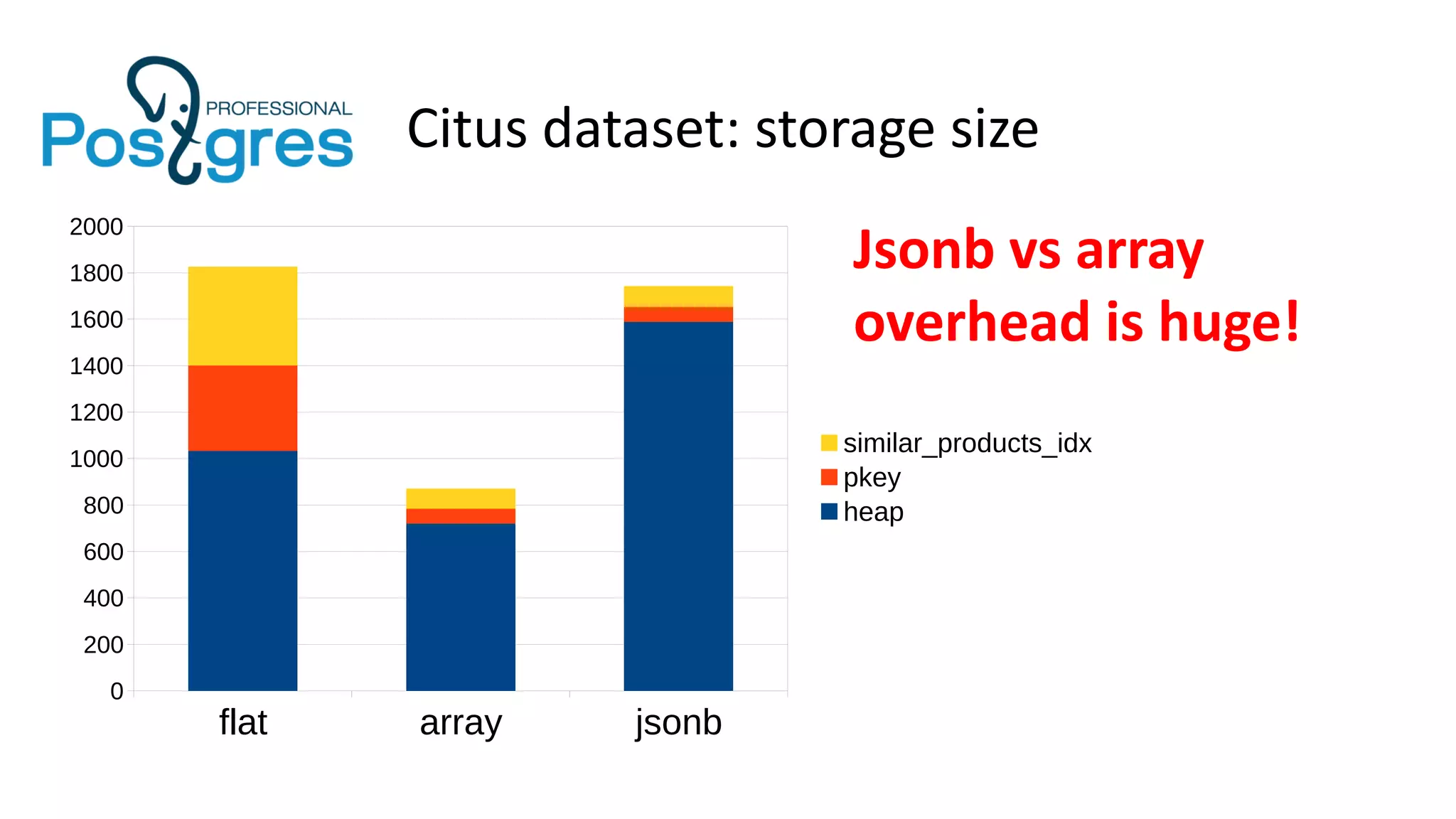 PROFESSIONAL
Postgres

Citus dataset: storage size

2000
1800
1600
1400
1200
1000
800
600
400
200
0

flat
array
jsonb

Jsonb vs array overhead is huge!

similar_products_idx
pkey
heap